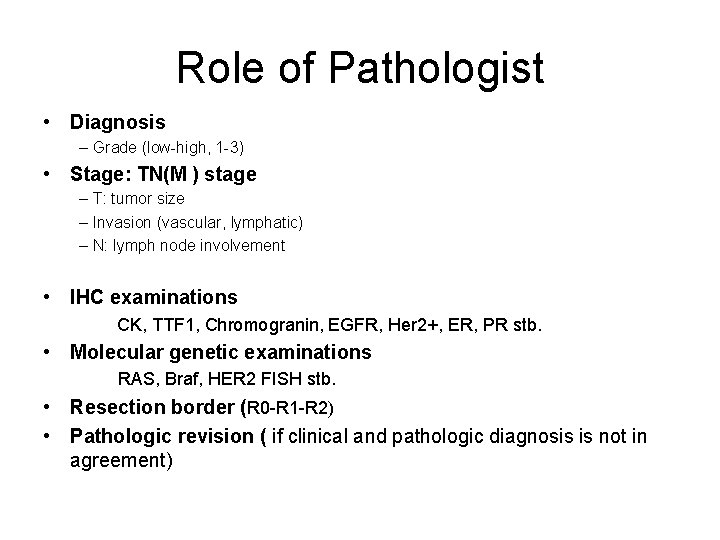 Role of Pathologist

• Diagnosis
– Grade (low-high, 1-3)
• Stage: TN(M ) stage
– T: tumor size
– Invasion (vascular, lymphatic)
– N: lymph node involvement

• IHC examinations
CK, TTF1, Chromogranin, EGFR, Her2+, ER, PR stb.
• Molecular genetic examinations
RAS, Braf, HER2 FISH stb.
• Resection border (R0-R1-R2)
• Pathologic revision ( if clinical and pathologic diagnosis is not in agreement)